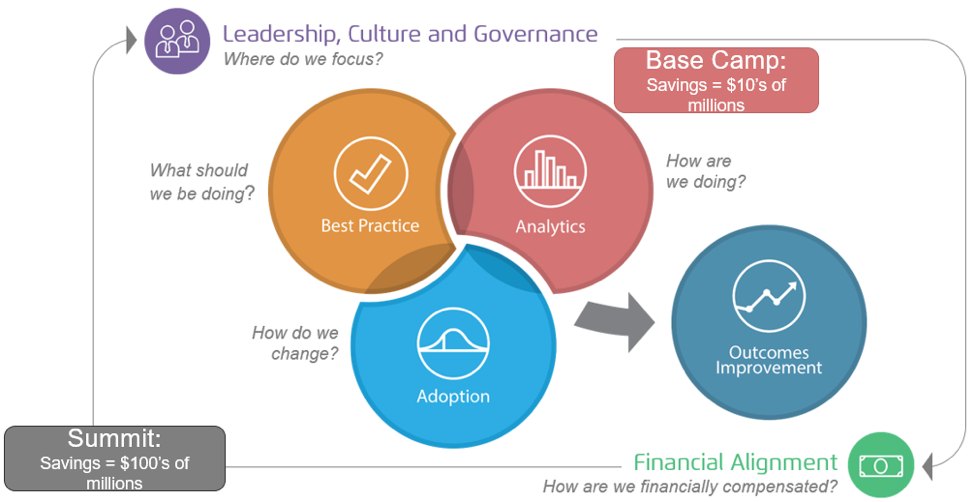 Leadership, Culture and Governance
Where do we focus?

Base Camp:
Savings = $10's of millions

What should we be doing?

Best Practice

Analytics

How are we doing?

How do we change?

Adoption

Outcomes Improvement

Summit:
Savings = $100's of millions

Financial Alignment
How are we financially compensated?